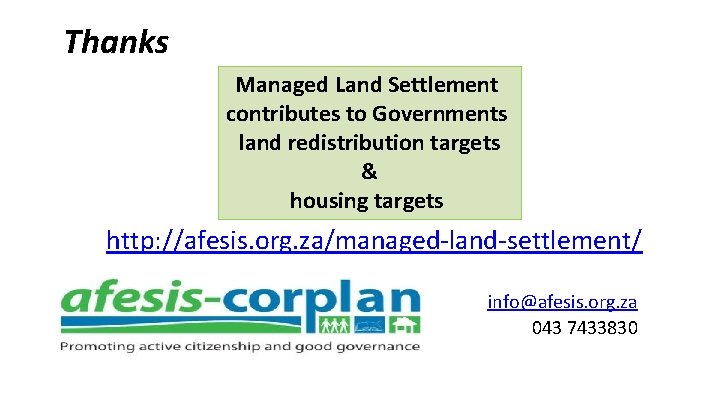 Thanks

Managed Land Settlement contributes to Governments land redistribution targets & housing targets

http://afesis.org.za/managed-land-settlement/

afesis-corplan

Promoting active citizenship and good governance

info@afesis.org.za
043 7433830